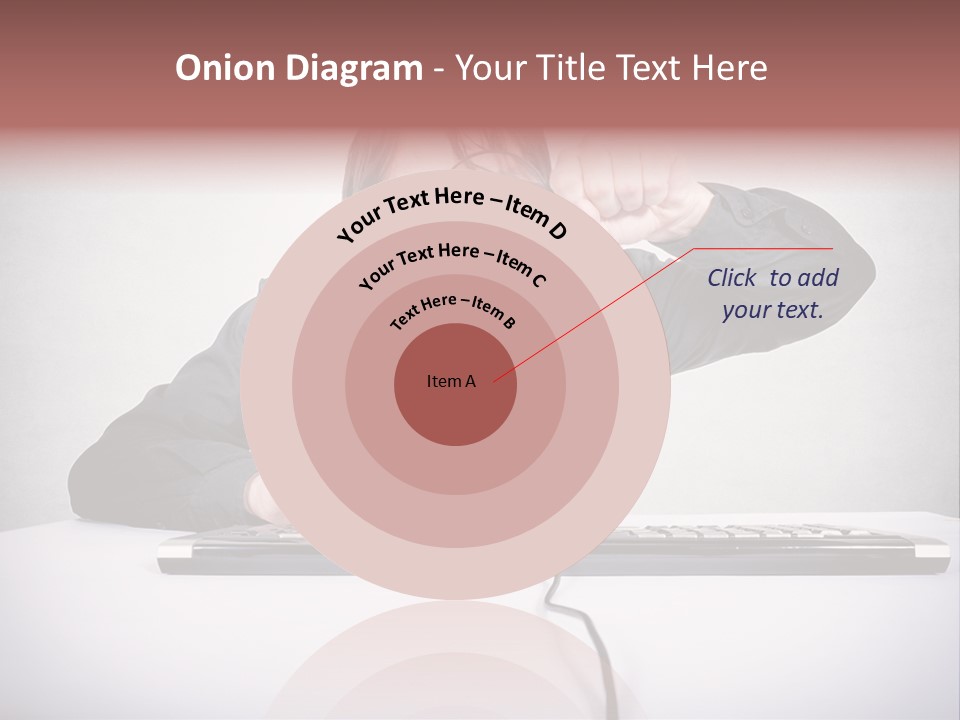 Onion Diagram - Your Title Text Here

Your Text Here – Item D

Your Text Here – Item C

Text Here – Item B

Item A

Click to add your text.